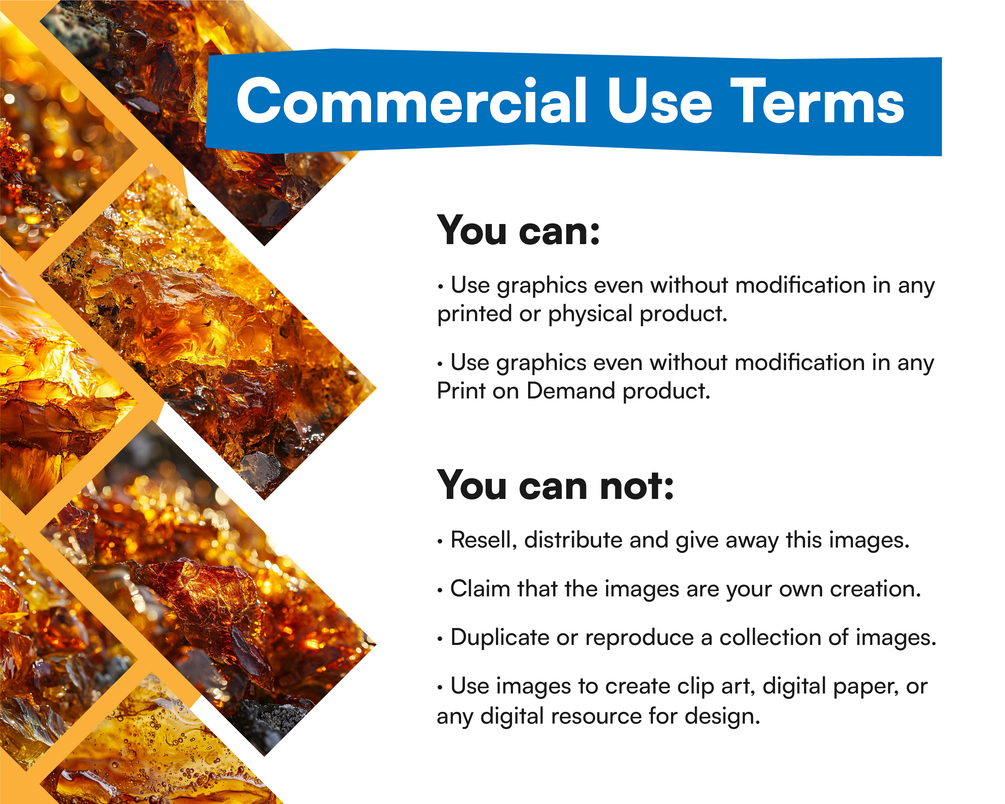 Commercial Use Terms

You can:

• Use graphics even without modification in any printed or physical product.

• Use graphics even without modification in any Print on Demand product.

You can not:

• Resell, distribute and give away this images.

• Claim that the images are your own creation.

• Duplicate or reproduce a collection of images.

• Use images to create clip art, digital paper, or any digital resource for design.